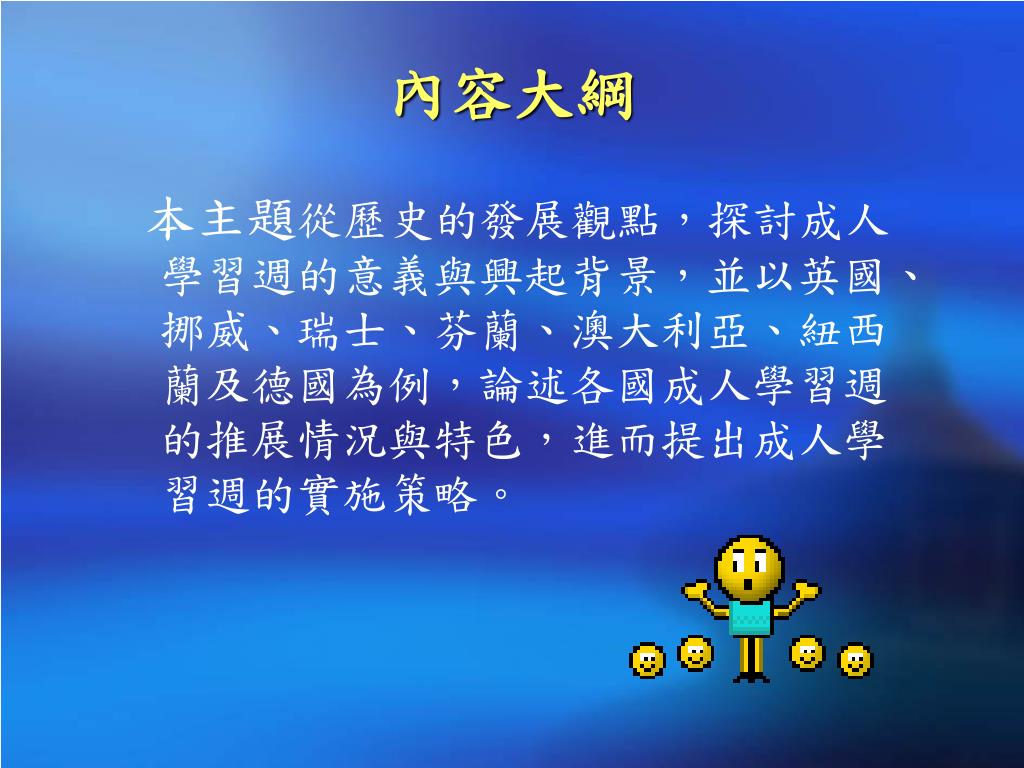 內容大綱

本主題從歷史的發展觀點，探討成人學習週的意義與興起背景，並以英國、挪威、瑞士、芬蘭、澳大利亞、紐西蘭及德國為例，論述各國成人學習週的推展情況與特色，進而提出成人學習週的實施策略。